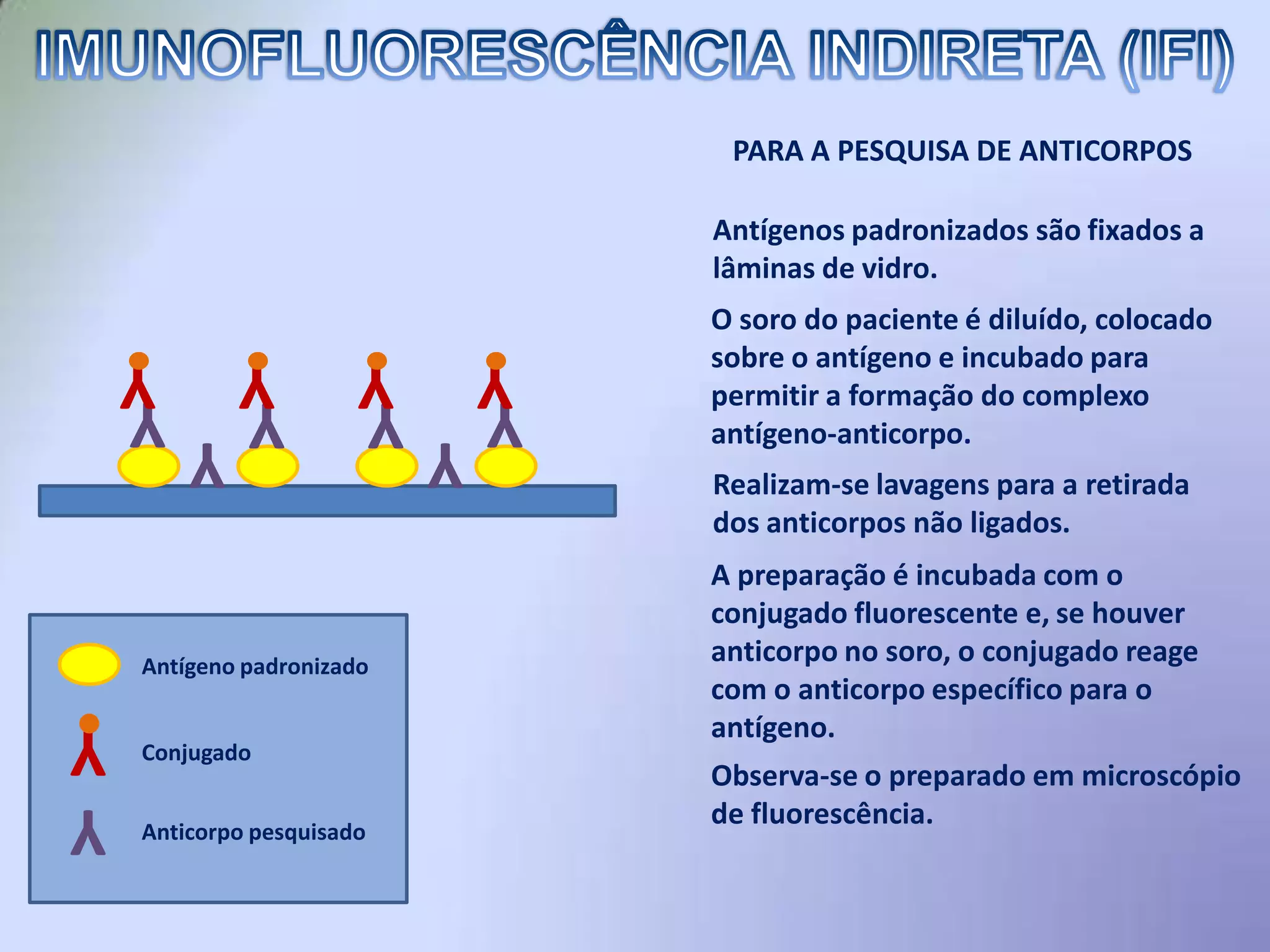 IMUNOFLUORESCÊNCIA INDIRETA (IFI)

PARA A PESQUISA DE ANTICORPOS

Antígenos padronizados são fixados a lâminas de vidro.

O soro do paciente é diluído, colocado sobre o antígeno e incubado para permitir a formação do complexo antígeno-anticorpo.

Realizam-se lavagens para a retirada dos anticorpos não ligados.

A preparação é incubada com o conjugado fluorescente e, se houver anticorpo no soro, o conjugado reage com o anticorpo específico para o antígeno.

Observa-se o preparado em microscópio de fluorescência.

Antígeno padronizado

Conjugado

Anticorpo pesquisado